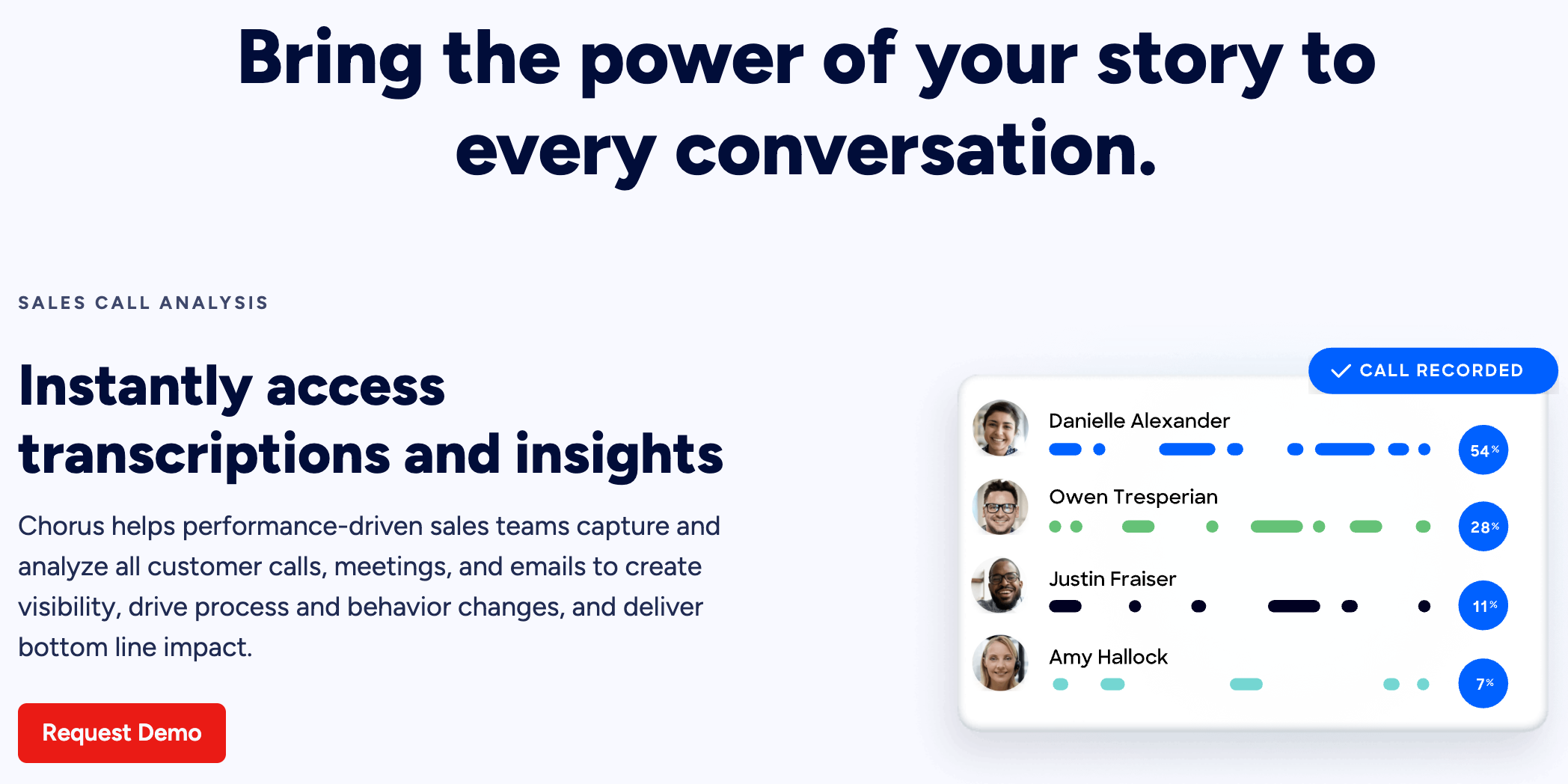 Bring the power of your story to every conversation.

SALES CALL ANALYSIS

Instantly access transcriptions and insights

Chorus helps performance-driven sales teams capture and analyze all customer calls, meetings, and emails to create visibility, drive process and behavior changes, and deliver bottom line impact.

Request Demo

CALL RECORDED

Danielle Alexander 54%

Owen Tresperian 28%

Justin Fraiser 11%

Amy Hallock 7%